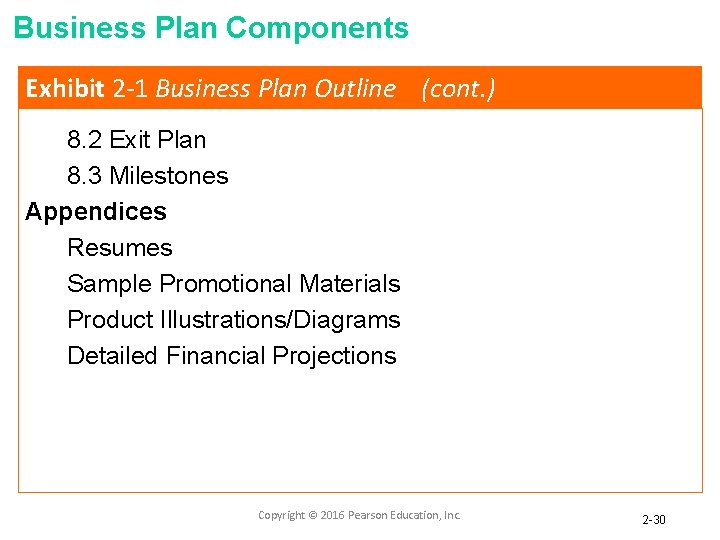 Business Plan Components

Exhibit 2-1 Business Plan Outline (cont.)

8.2 Exit Plan

8.3 Milestones

Appendices

Resumes

Sample Promotional Materials

Product Illustrations/Diagrams

Detailed Financial Projections

Copyright © 2016 Pearson Education, Inc.

2-30